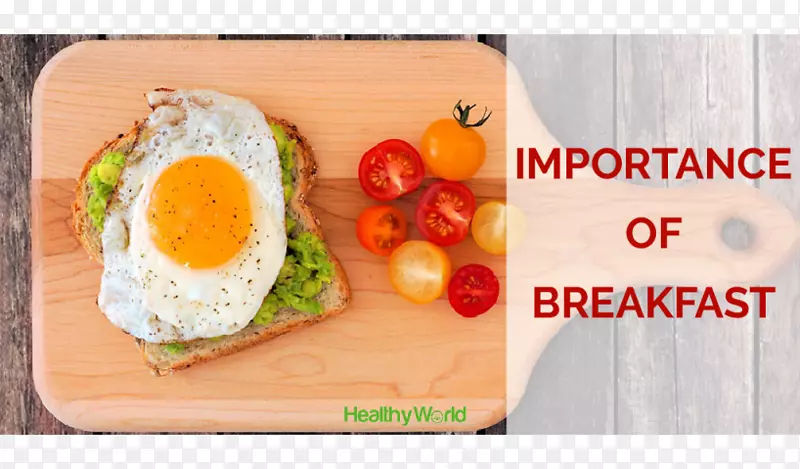 IMPORTANCE
OF
BREAKFAST

HealthyWorld